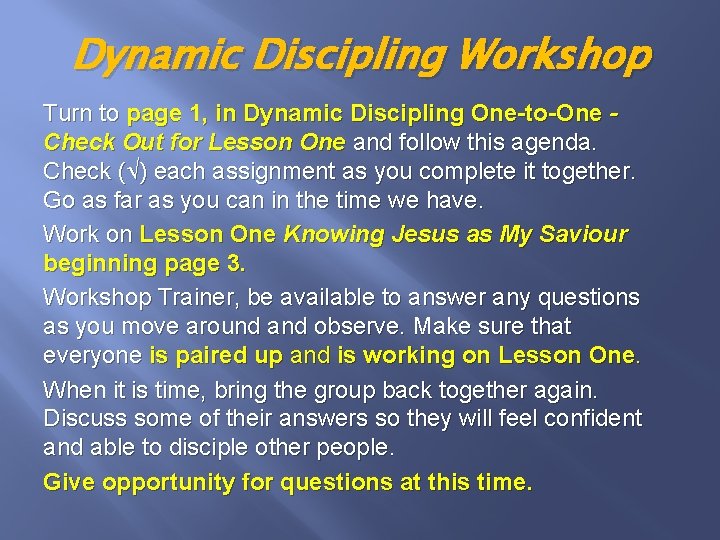 Dynamic Discipling Workshop

Turn to page 1, in Dynamic Discipling One-to-One - Check Out for Lesson One and follow this agenda. Check (√) each assignment as you complete it together. Go as far as you can in the time we have.

Work on Lesson One Knowing Jesus as My Saviour beginning page 3.

Workshop Trainer, be available to answer any questions as you move around and observe. Make sure that everyone is paired up and is working on Lesson One.

When it is time, bring the group back together again. Discuss some of their answers so they will feel confident and able to disciple other people.

Give opportunity for questions at this time.